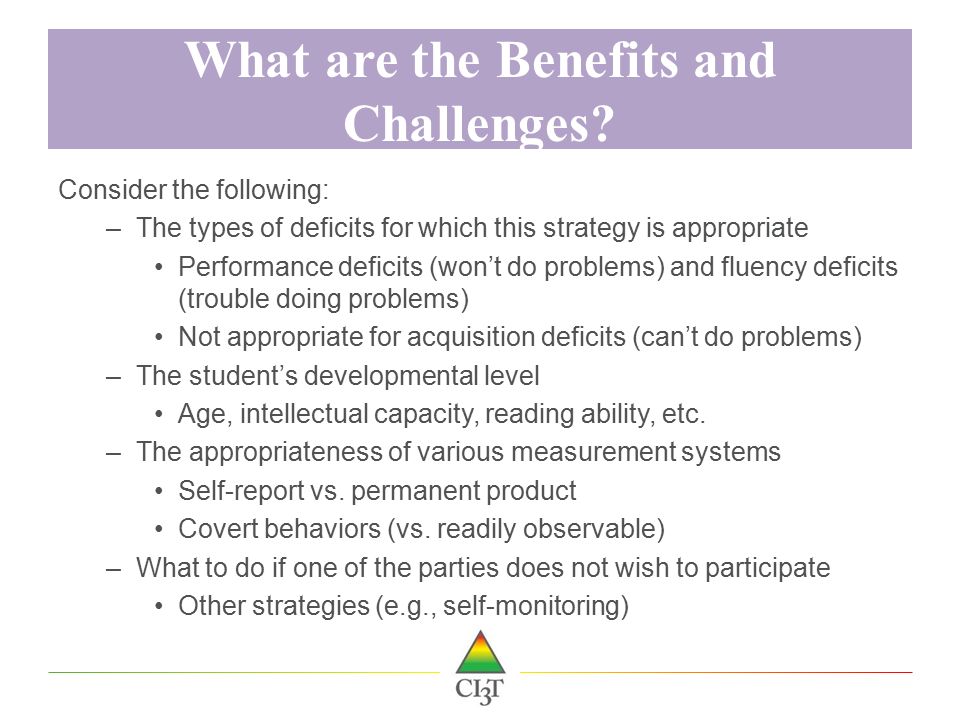 What are the Benefits and Challenges?

Consider the following:

– The types of deficits for which this strategy is appropriate
  • Performance deficits (won't do problems) and fluency deficits (trouble doing problems)
  • Not appropriate for acquisition deficits (can't do problems)
– The student's developmental level
  • Age, intellectual capacity, reading ability, etc.
– The appropriateness of various measurement systems
  • Self-report vs. permanent product
  • Covert behaviors (vs. readily observable)
– What to do if one of the parties does not wish to participate
  • Other strategies (e.g., self-monitoring)

CI3T